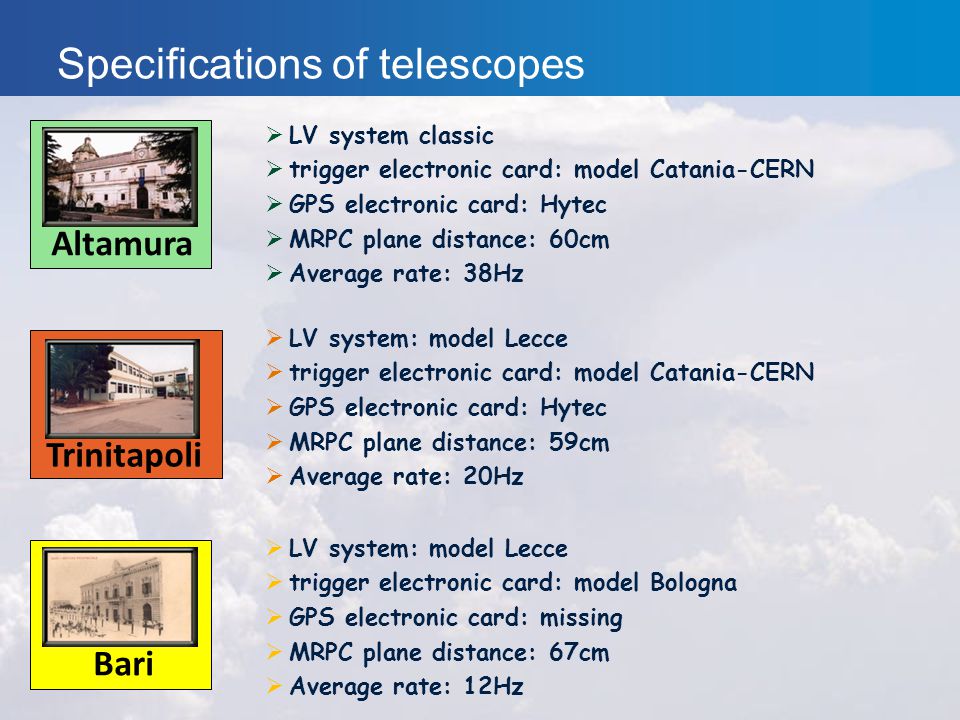 Specifications of telescopes

Altamura

➢ LV system classic
➢ trigger electronic card: model Catania-CERN
➢ GPS electronic card: Hytec
➢ MRPC plane distance: 60cm
➢ Average rate: 38Hz

Trinitapoli

➢ LV system: model Lecce
➢ trigger electronic card: model Catania-CERN
➢ GPS electronic card: Hytec
➢ MRPC plane distance: 59cm
➢ Average rate: 20Hz

Bari

➢ LV system: model Lecce
➢ trigger electronic card: model Bologna
➢ GPS electronic card: missing
➢ MRPC plane distance: 67cm
➢ Average rate: 12Hz